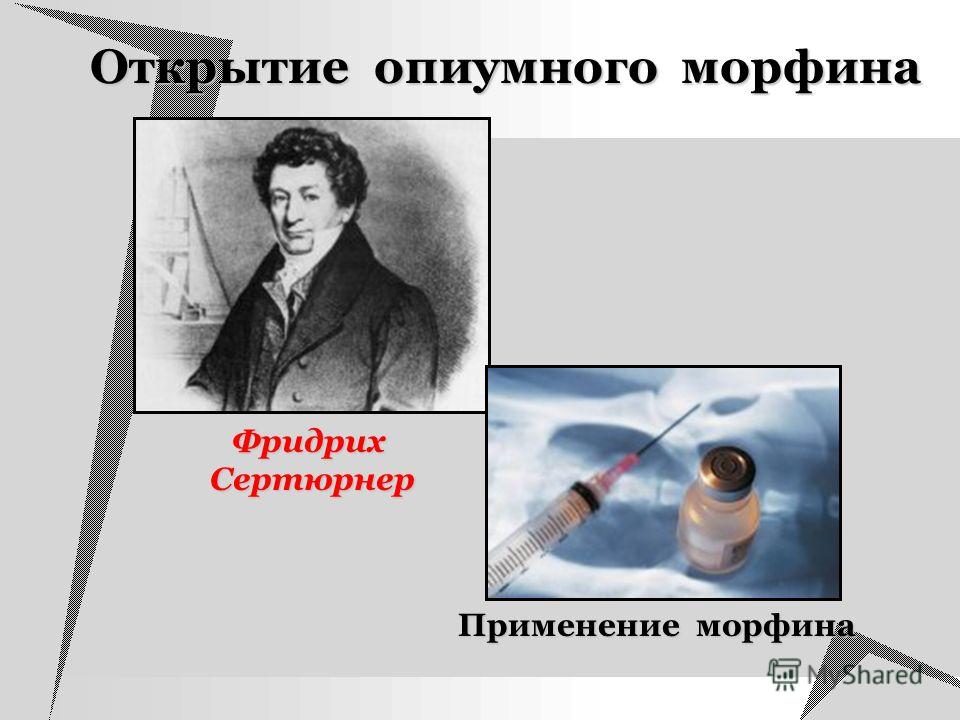 Открытие опиумного морфина

Фридрих Сертюрнер

Применение морфина

MyShared